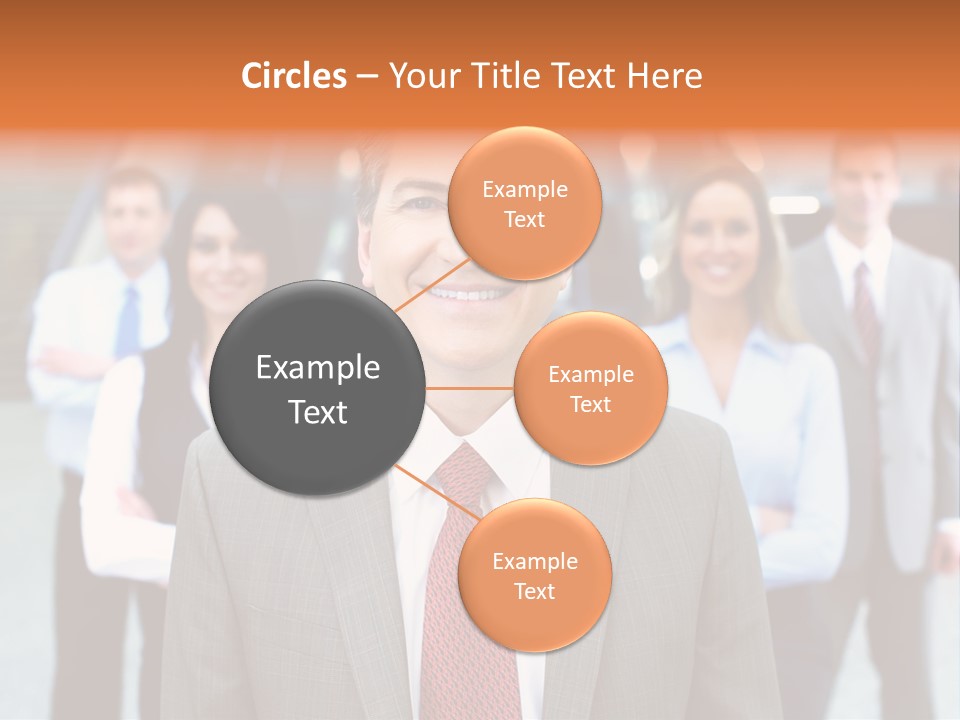 Circles – Your Title Text Here

Example Text

Example Text

Example Text

Example Text